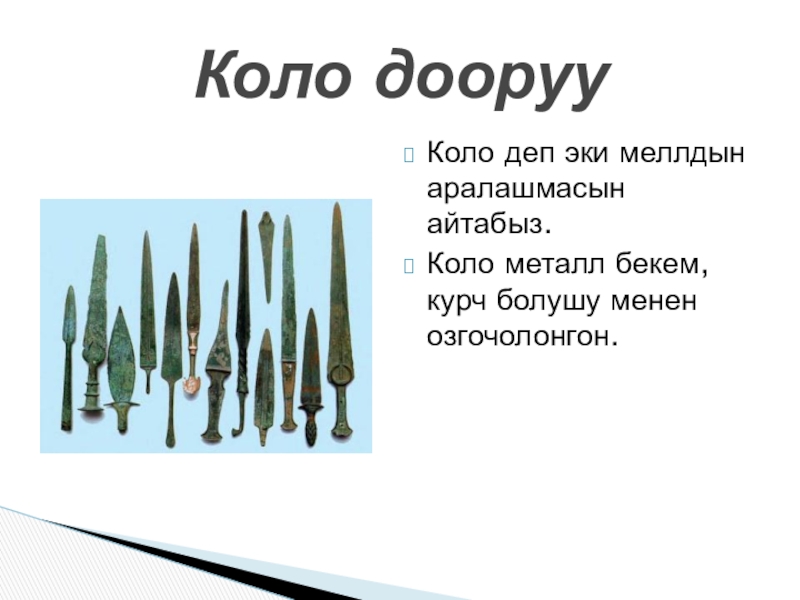 Коло дооруу

Коло деп эки меллдын аралашмасын айтабыз.

Коло металл бекем, курч болушу менен озгочолонгон.